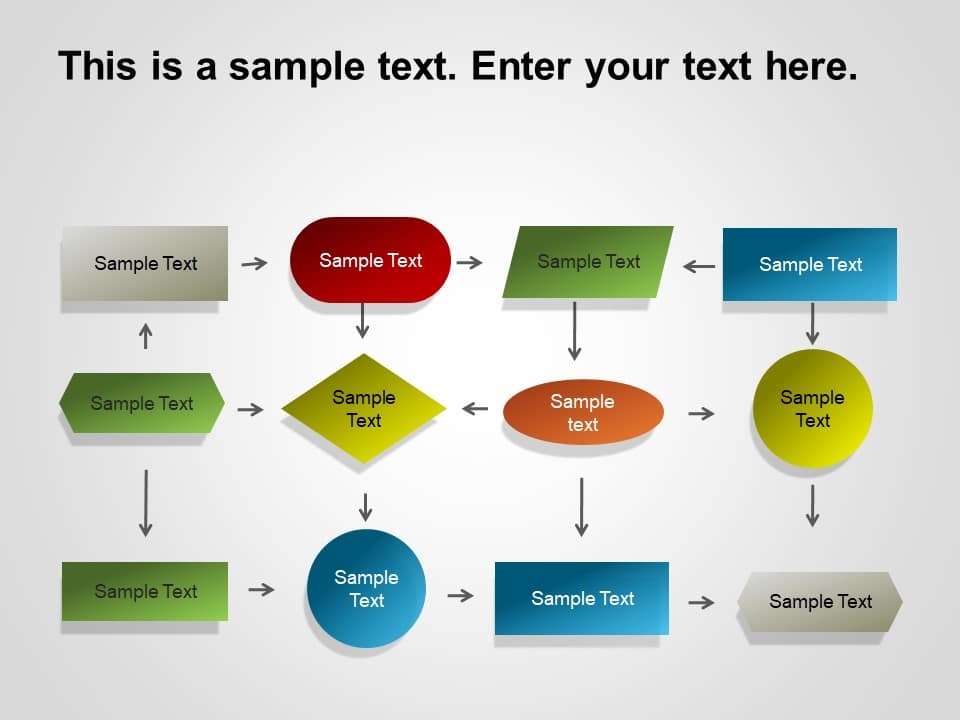 This is a sample text. Enter your text here.

Sample Text

Sample Text

Sample Text

Sample Text

Sample Text

Sample Text

Sample text

Sample Text

Sample Text

Sample Text

Sample Text

Sample Text